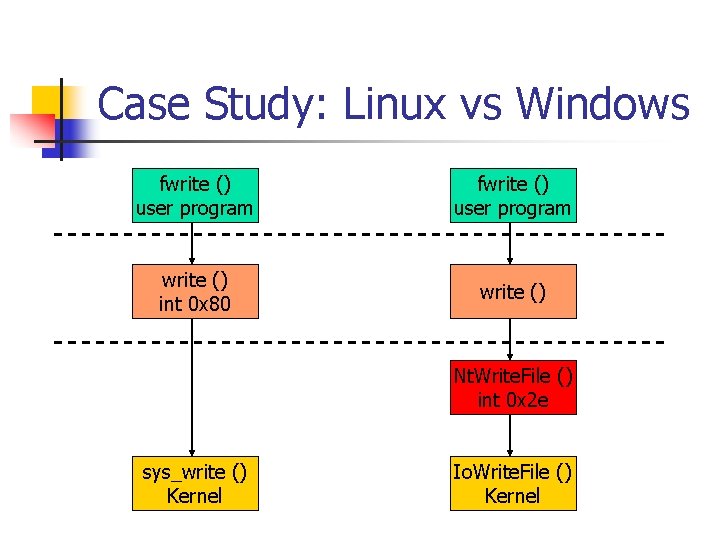 Case Study: Linux vs Windows

fwrite ()
user program

write ()
int 0x80

sys_write ()
Kernel

fwrite ()
user program

write ()

NtWriteFile ()
int 0x2e

IoWriteFile ()
Kernel